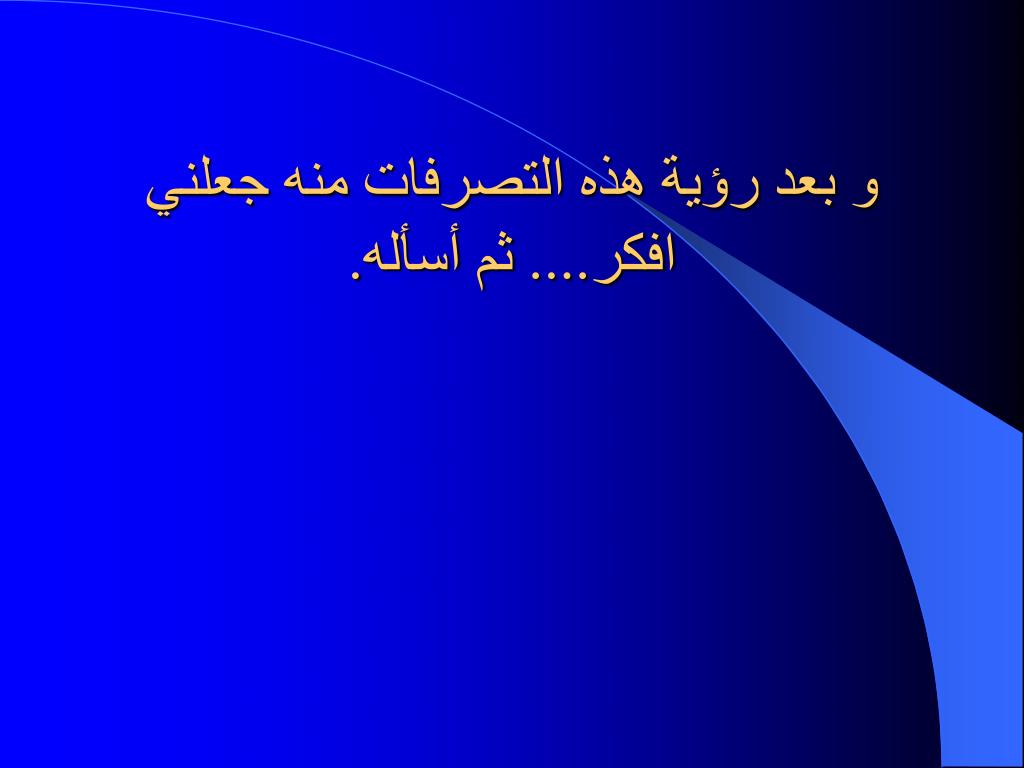 و بعد رؤية هذه التصرفات منه جعلني افكر.... ثم أسأله.